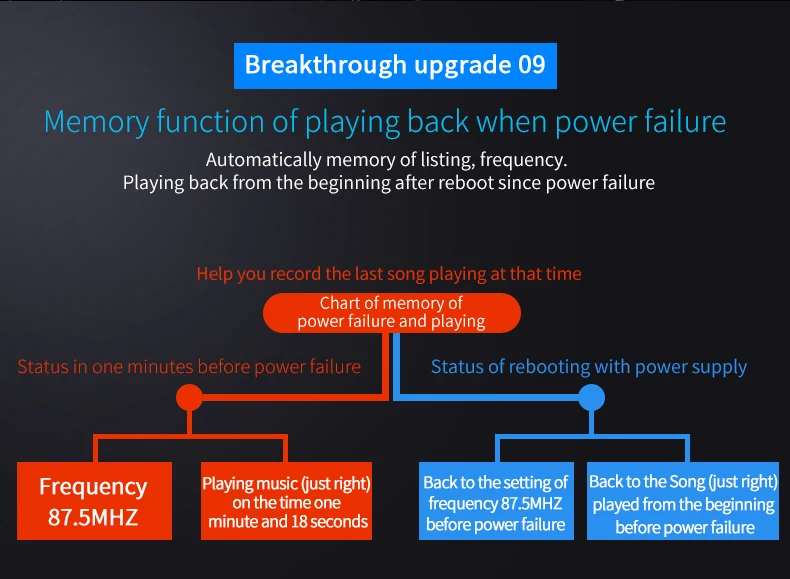 Breakthrough upgrade 09

Memory function of playing back when power failure

Automatically memory of listing, frequency.
Playing back from the beginning after reboot since power failure

Help you record the last song playing at that time

Chart of memory of power failure and playing

Status in one minutes before power failure

Status of rebooting with power supply

Frequency 87.5MHZ

Playing music (just right) on the time one minute and 18 seconds

Back to the setting of frequency 87.5MHZ before power failure

Back to the Song (just right) played from the beginning before power failure